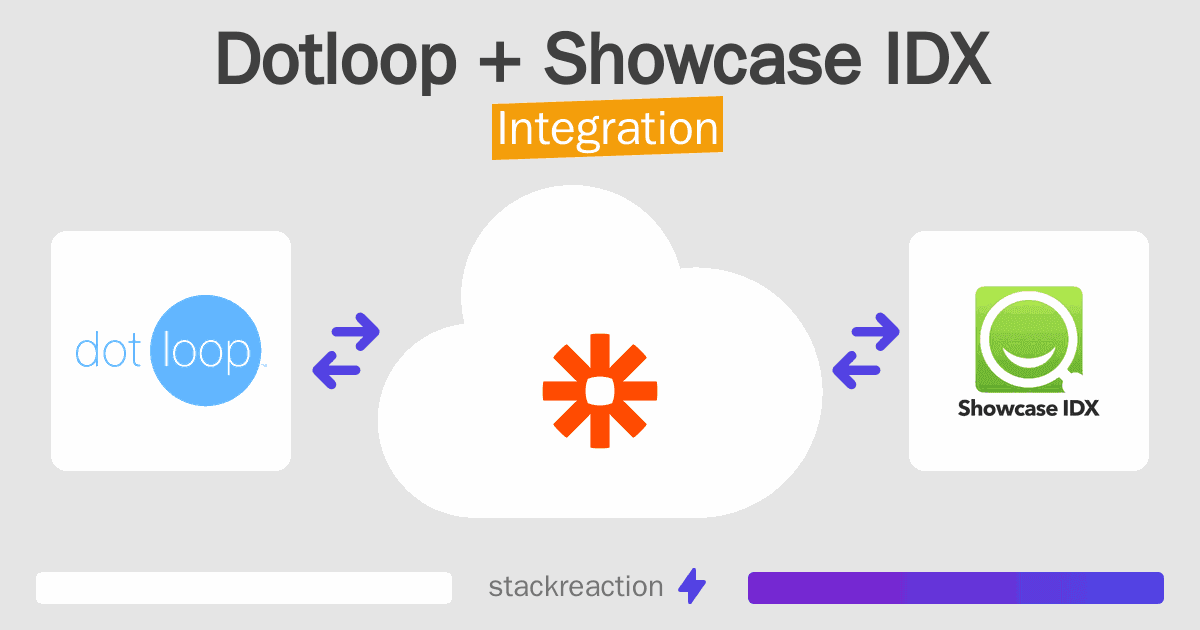 Dotloop + Showcase IDX
Integration

dot loop

Showcase IDX

stackreaction